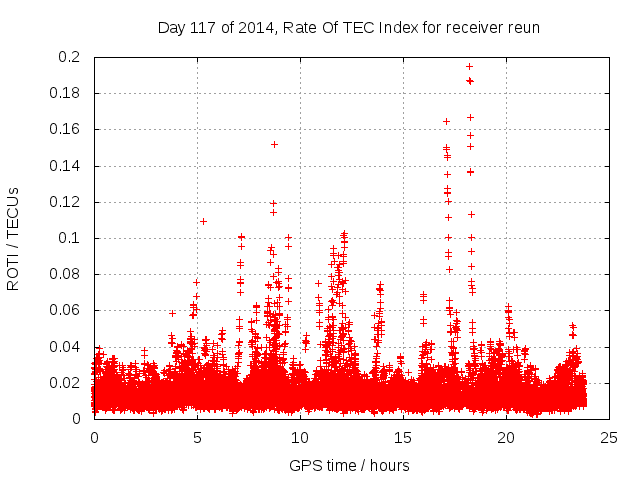 Day 117 of 2014, Rate Of TEC Index for receiver reun

ROTI / TECUs

0.2
0.18
0.16
0.14
0.12
0.1
0.08
0.06
0.04
0.02
0

0
5
10
15
20
25

GPS time / hours